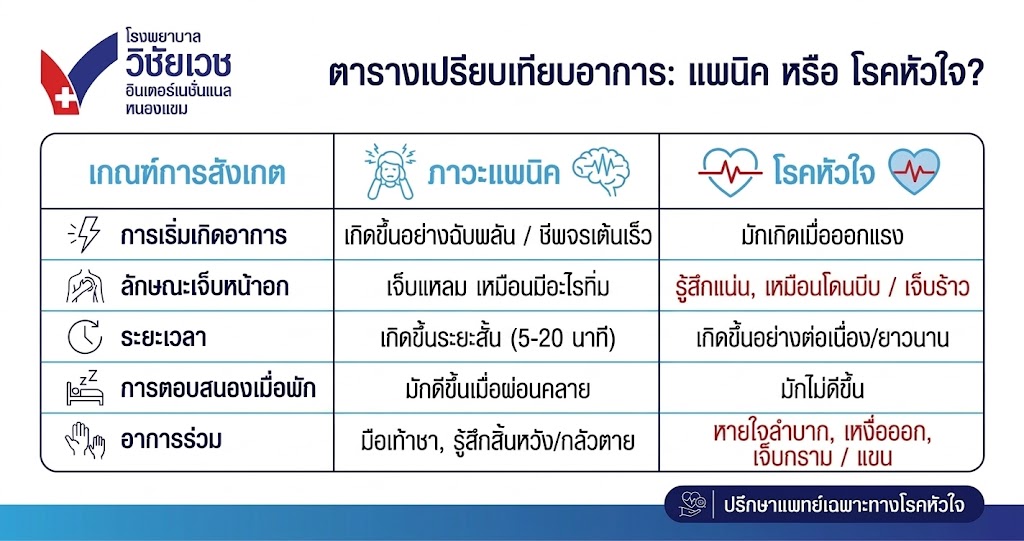 โรงพยาบาล
วิชัยเวช
อินเตอร์เนชั่นแนล
หนองแขม

ตารางเปรียบเทียบอาการ: แพนิค หรือ โรคหัวใจ?

| เกณฑ์การสังเกต | ภาวะแพนิค | โรคหัวใจ |
|---|---|---|
| การเริ่มเกิดอาการ | เกิดขึ้นอย่างฉับพลัน / ชีพจรเต้นเร็ว | มักเกิดเมื่อออกแรง |
| ลักษณะเจ็บหน้าอก | เจ็บแหลม เหมือนมีอะไรทิ่ม | รู้สึกแน่น, เหมือนโดนบีบ / เจ็บร้าว |
| ระยะเวลา | เกิดขึ้นระยะสั้น (5-20 นาที) | เกิดขึ้นอย่างต่อเนื่อง/ยาวนาน |
| การตอบสนองเมื่อพัก | มักดีขึ้นเมื่อผ่อนคลาย | มักไม่ดีขึ้น |
| อาการร่วม | มือเท้าชา, รู้สึกสิ้นหวัง/กลัวตาย | หายใจลำบาก, เหงื่อออก, เจ็บกราม / แขน |

ปรึกษาแพทย์เฉพาะทางโรคหัวใจ